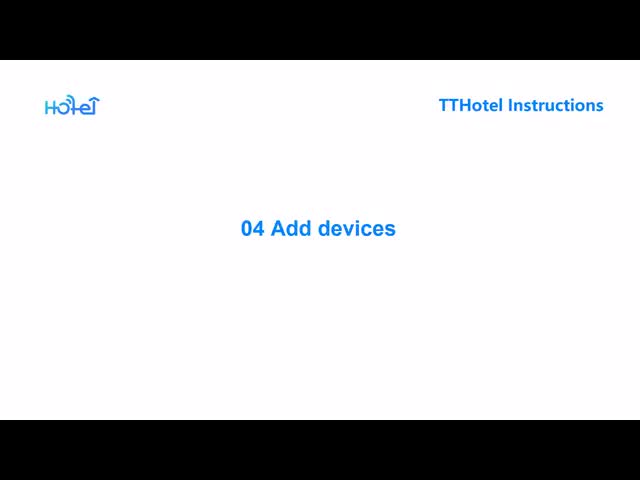 Hotel

TTHotel Instructions

04 Add devices